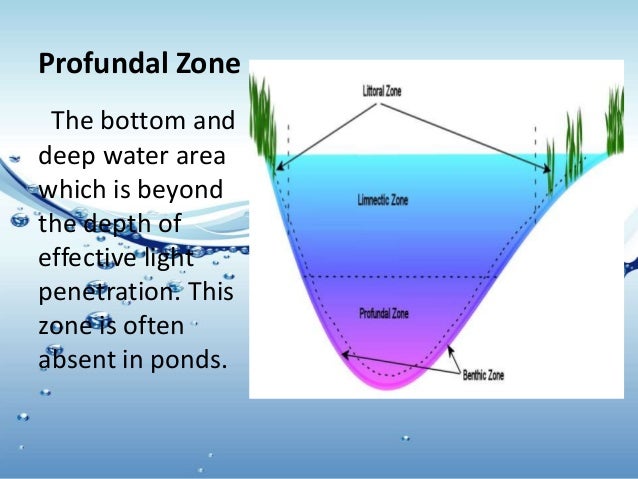 Profundal Zone

The bottom and deep water area which is beyond the depth of effective light penetration. This zone is often absent in ponds.

Littoral Zone

Limnectic Zone

Profundal Zone

Benthic Zone